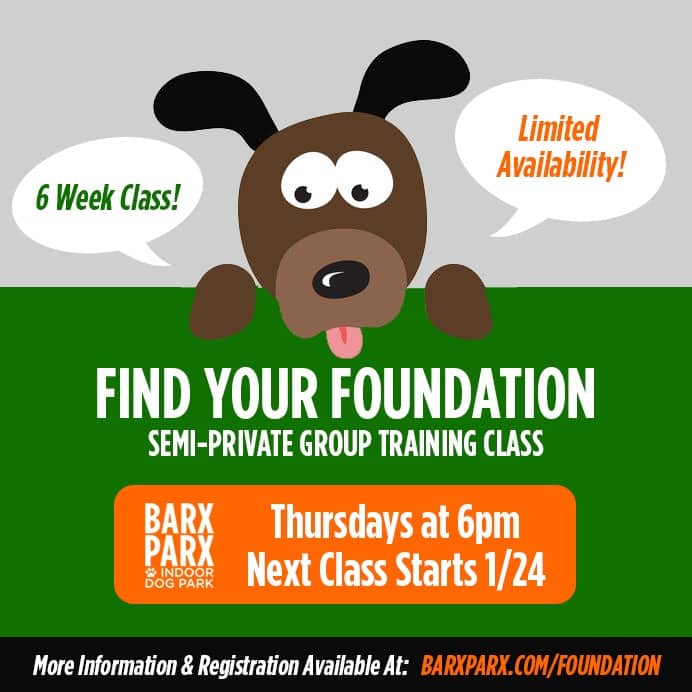 6 Week Class!

Limited Availability!

FIND YOUR FOUNDATION

SEMI-PRIVATE GROUP TRAINING CLASS

BARX PARX INDOOR DOG PARK

Thursdays at 6pm
Next Class Starts 1/24

More Information & Registration Available At: BARXPARX.COM/FOUNDATION